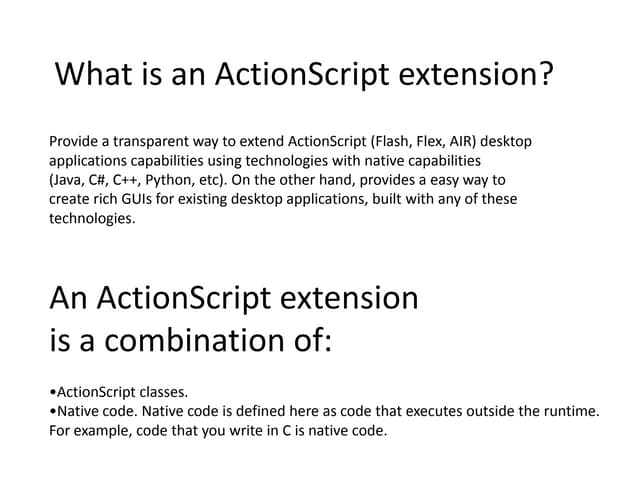 What is an ActionScript extension?

Provide a transparent way to extend ActionScript (Flash, Flex, AIR) desktop applications capabilities using technologies with native capabilities (Java, C#, C++, Python, etc). On the other hand, provides a easy way to create rich GUIs for existing desktop applications, built with any of these technologies.

An ActionScript extension is a combination of:

•ActionScript classes.
•Native code. Native code is defined here as code that executes outside the runtime. For example, code that you write in C is native code.